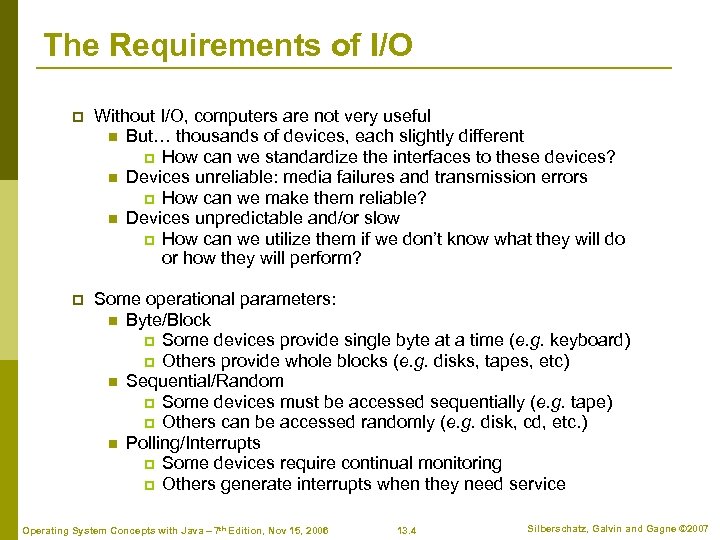 The Requirements of I/O

Without I/O, computers are not very useful
But… thousands of devices, each slightly different
How can we standardize the interfaces to these devices?
Devices unreliable: media failures and transmission errors
How can we make them reliable?
Devices unpredictable and/or slow
How can we utilize them if we don't know what they will do or how they will perform?

Some operational parameters:
Byte/Block
Some devices provide single byte at a time (e.g. keyboard)
Others provide whole blocks (e.g. disks, tapes, etc)
Sequential/Random
Some devices must be accessed sequentially (e.g. tape)
Others can be accessed randomly (e.g. disk, cd, etc.)
Polling/Interrupts
Some devices require continual monitoring
Others generate interrupts when they need service

Operating System Concepts with Java – 7th Edition, Nov 15, 2006 13.4 Silberschatz, Galvin and Gagne ©2007